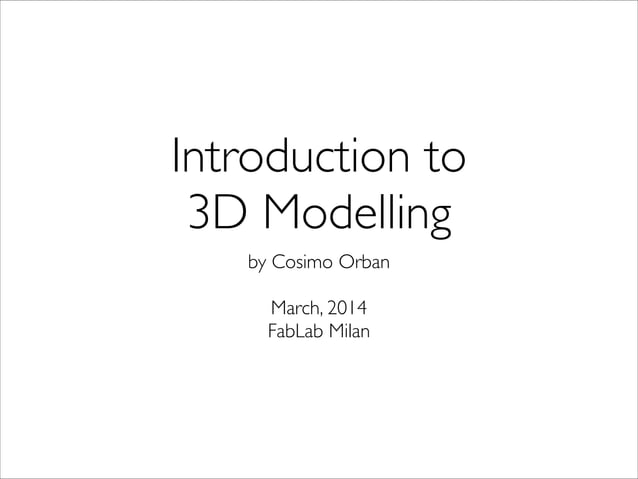 Introduction to
3D Modelling

by Cosimo Orban

March, 2014
FabLab Milan